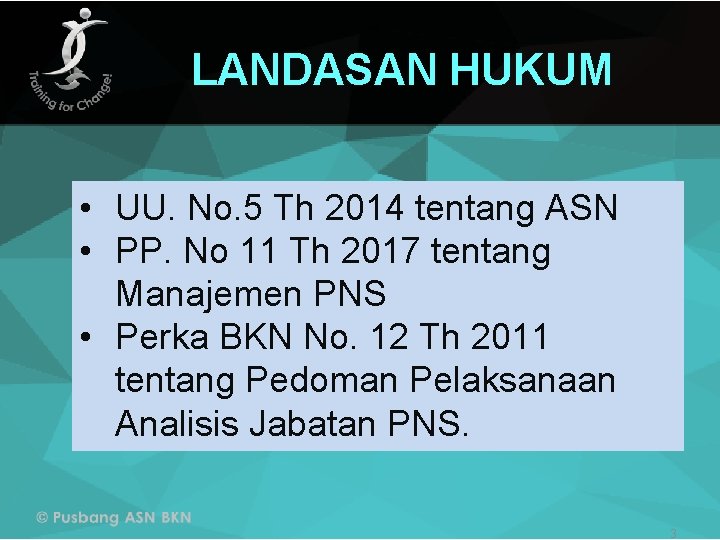 Training for Change!

LANDASAN HUKUM

• UU. No.5 Th 2014 tentang ASN
• PP. No 11 Th 2017 tentang Manajemen PNS
• Perka BKN No. 12 Th 2011 tentang Pedoman Pelaksanaan Analisis Jabatan PNS.

© Pusbang ASN BKN

3